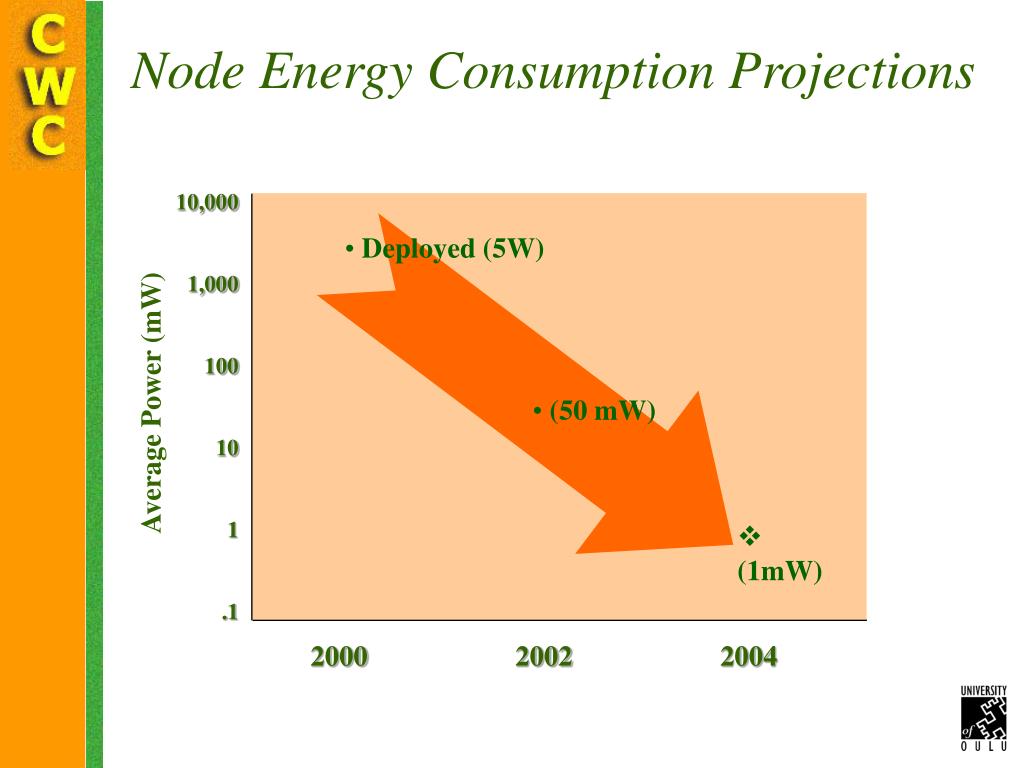 CWC

Node Energy Consumption Projections

Average Power (mW)

10,000
1,000
100
10
1
.1

• Deployed (5W)

• (50 mW)

❖ (1mW)

2000
2002
2004

UNIVERSITY of OULU